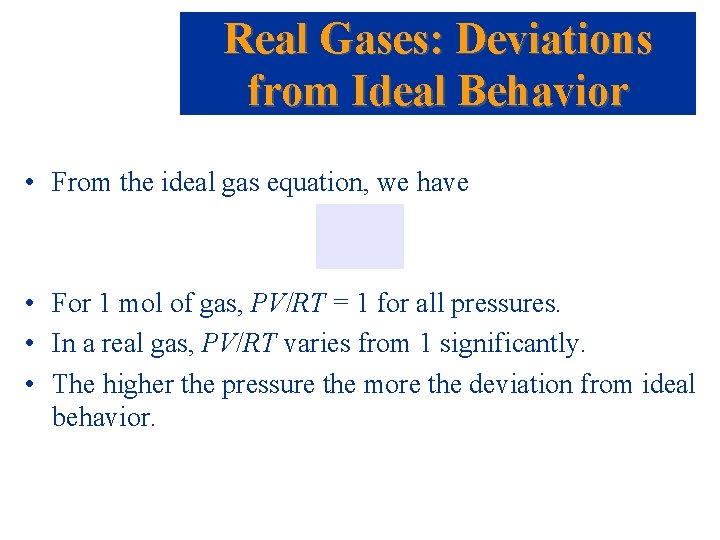 Real Gases: Deviations from Ideal Behavior

• From the ideal gas equation, we have

• For 1 mol of gas, $PV/RT = 1$ for all pressures.
• In a real gas, $PV/RT$ varies from 1 significantly.
• The higher the pressure the more the deviation from ideal behavior.